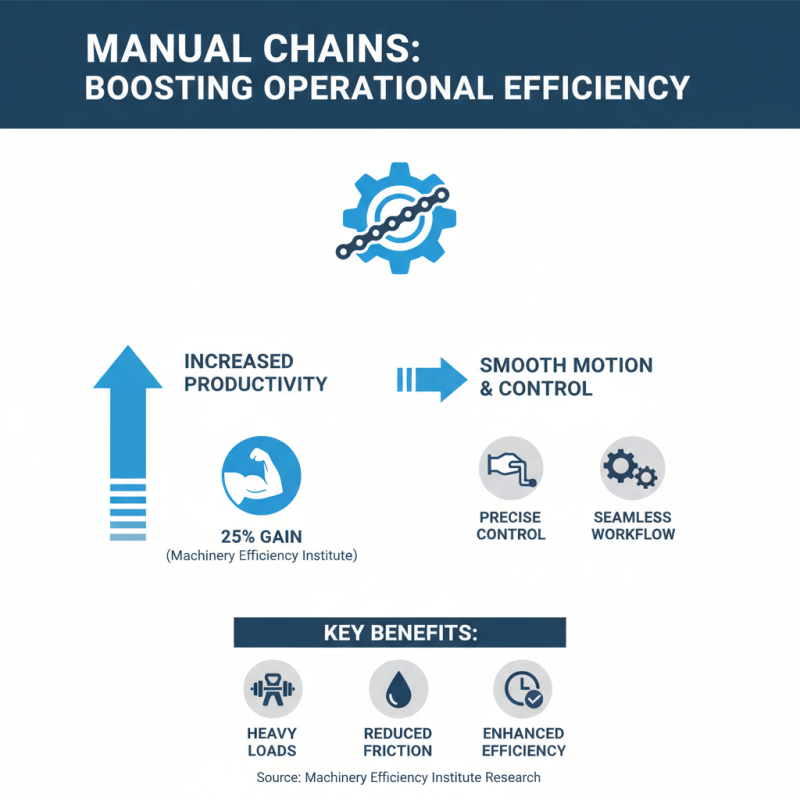 MANUAL CHAINS:
BOOSTING OPERATIONAL EFFICIENCY

INCREASED PRODUCTIVITY

25% GAIN
(Machinery Efficiency Institute)

SMOOTH MOTION & CONTROL

PRECISE CONTROL

SEAMLESS WORKFLOW

KEY BENEFITS:

HEAVY LOADS

REDUCED FRICTION

ENHANCED EFFICIENCY

Source: Machinery Efficiency Institute Research